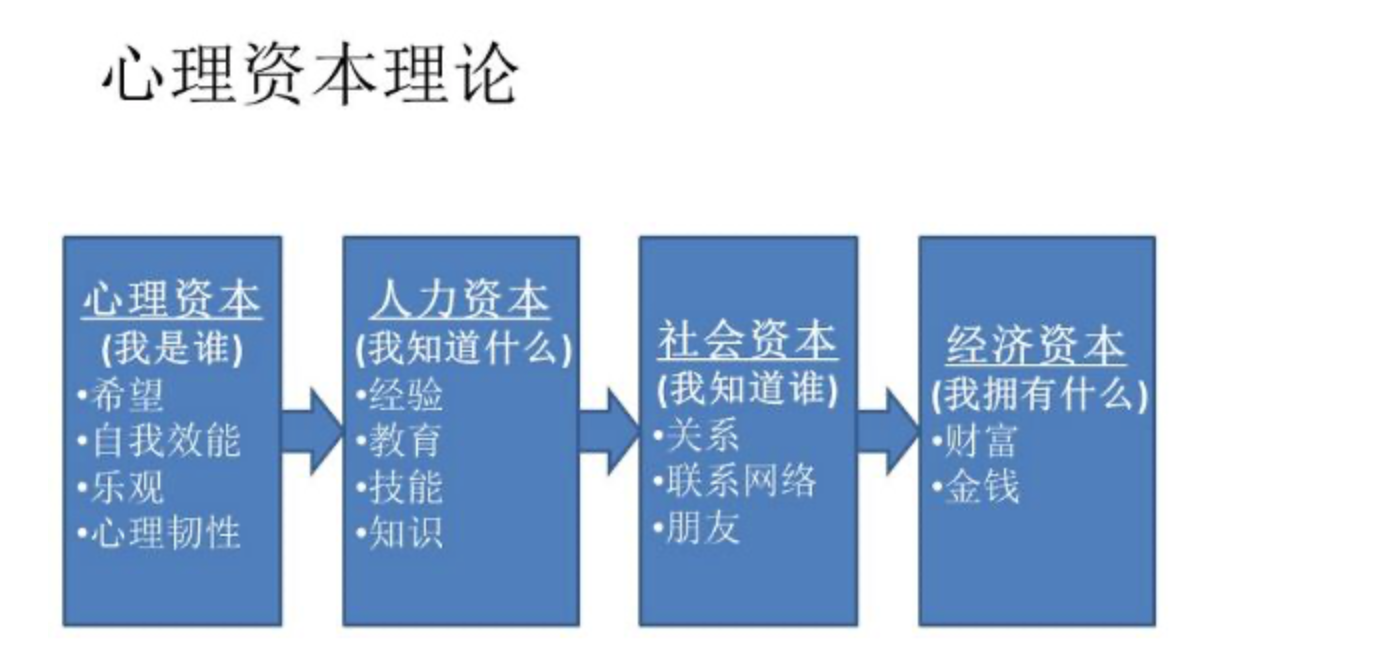 心理资本理论

心理资本
(我是谁)
•希望
•自我效能
•乐观
•心理韧性

人力资本
(我知道什么)
•经验
•教育
•技能
•知识

社会资本
(我知道谁)
•关系
•联系网络
•朋友

经济资本
(我拥有什么)
•财富
•金钱